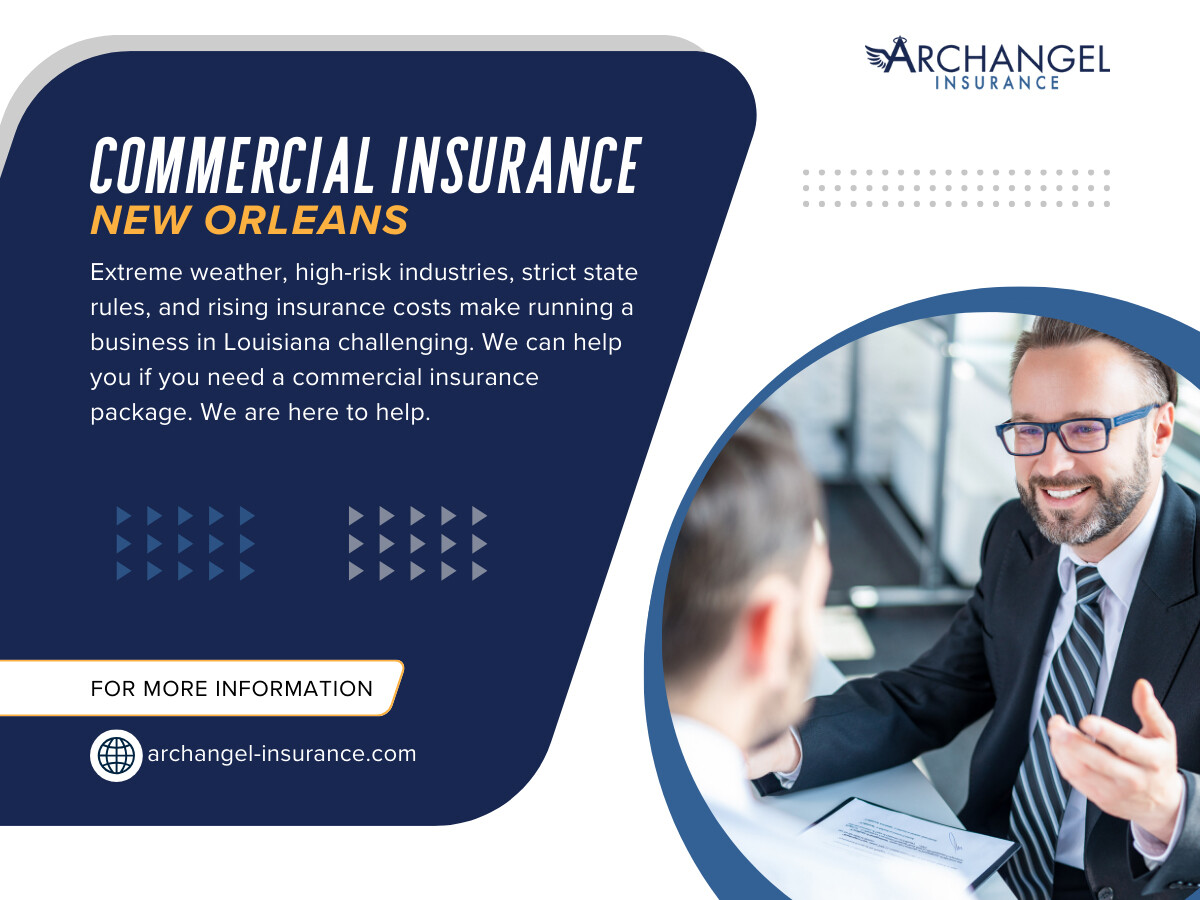 ARCHANGEL
INSURANCE

COMMERCIAL INSURANCE
NEW ORLEANS

Extreme weather, high-risk industries, strict state rules, and rising insurance costs make running a business in Louisiana challenging. We can help you if you need a commercial insurance package. We are here to help.

FOR MORE INFORMATION

archangel-insurance.com